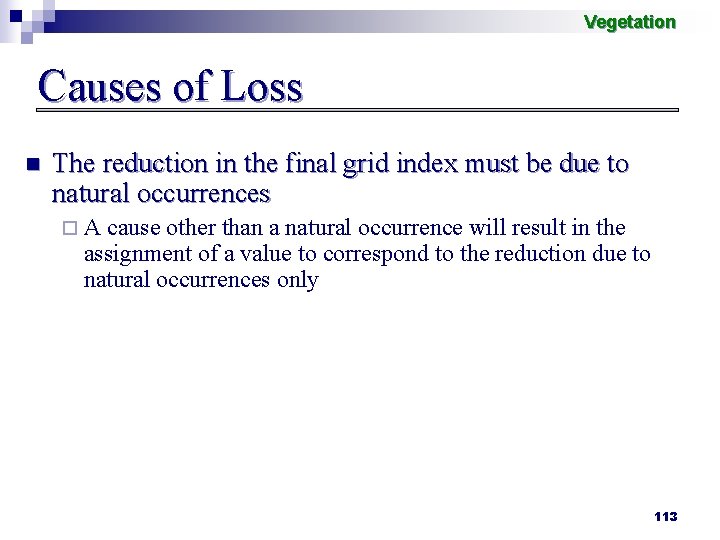 Vegetation

Causes of Loss

The reduction in the final grid index must be due to natural occurrences

A cause other than a natural occurrence will result in the assignment of a value to correspond to the reduction due to natural occurrences only

113